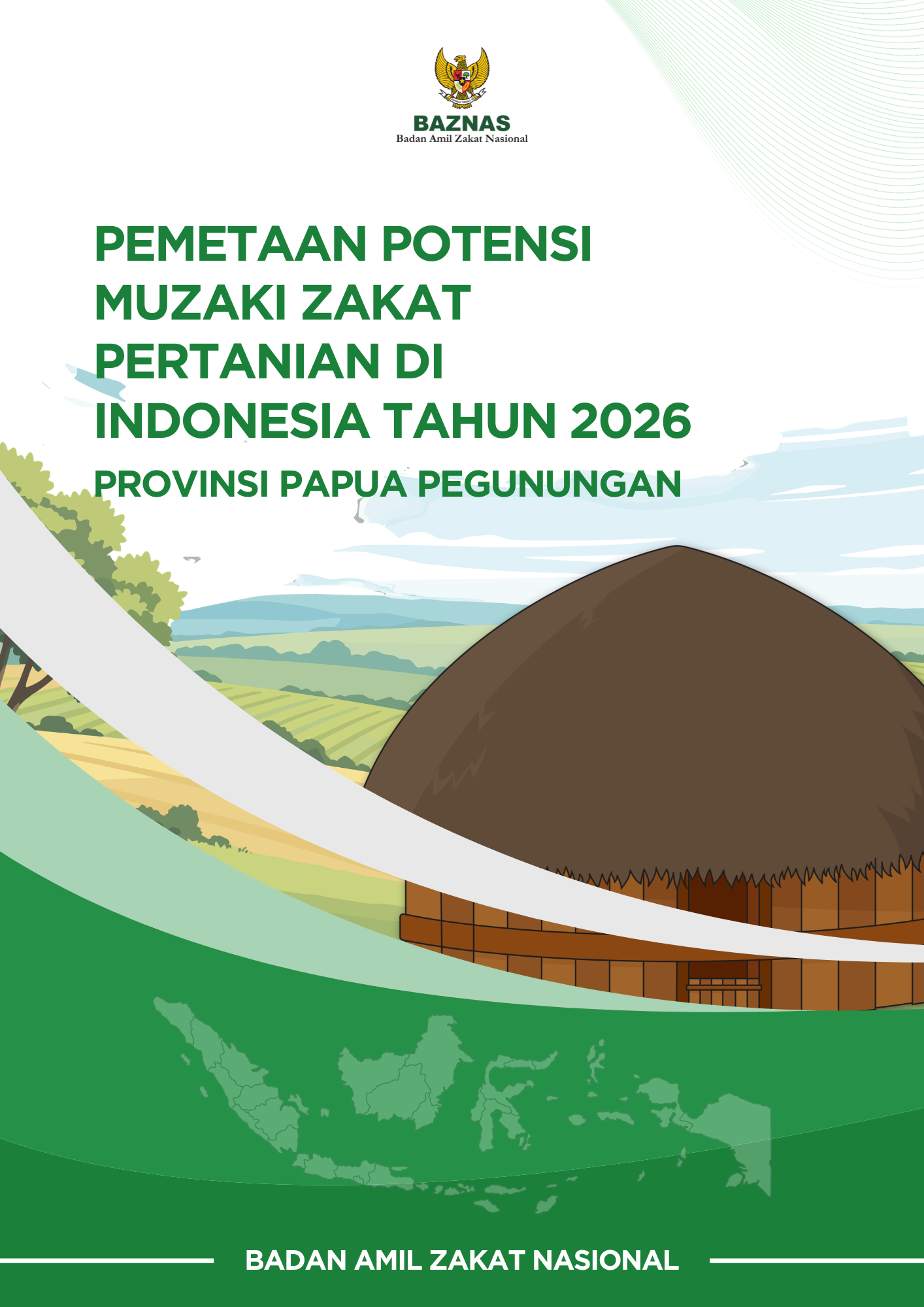 BAZNAS
Badan Amil Zakat Nasional

PEMETAAN POTENSI MUZAKI ZAKAT PERTANIAN DI INDONESIA TAHUN 2026

PROVINSI PAPUA PEGUNUNGAN

BADAN AMIL ZAKAT NASIONAL